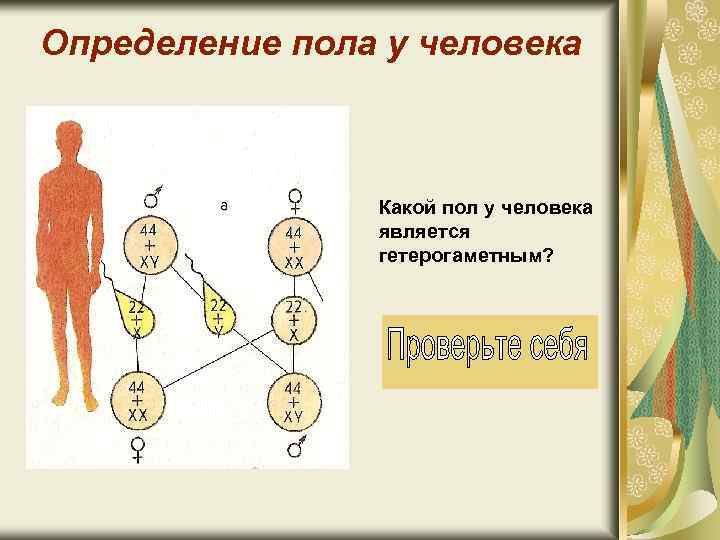 Определение пола у человека

♂ а ♀

44 + XY

44 + XX

22 + X

22 + Y

22 + X

44 + XX

44 + XY

♀ ♂

Какой пол у человека является гетерогаметным?

Проверьте себя